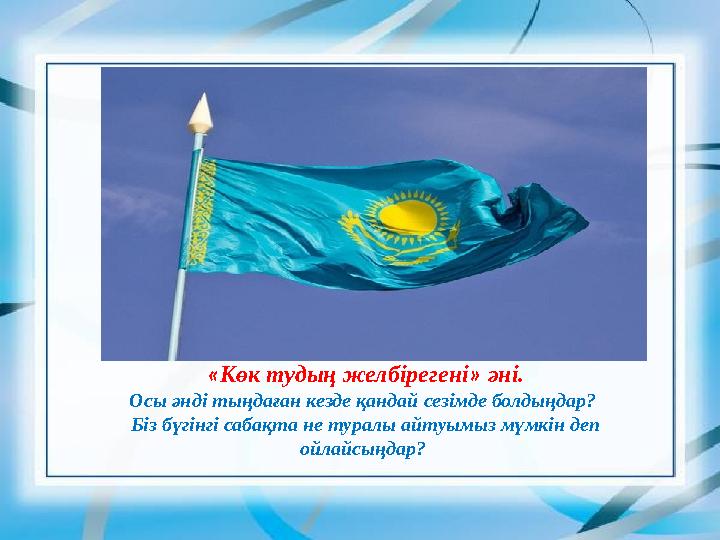 «Көк тудың желбірегені» әні.

Осы әнді тыңдаған кезде қандай сезімде болдыңдар?
Біз бүгінгі сабақта не туралы айтуымыз мүмкін деп ойлайсыңдар?